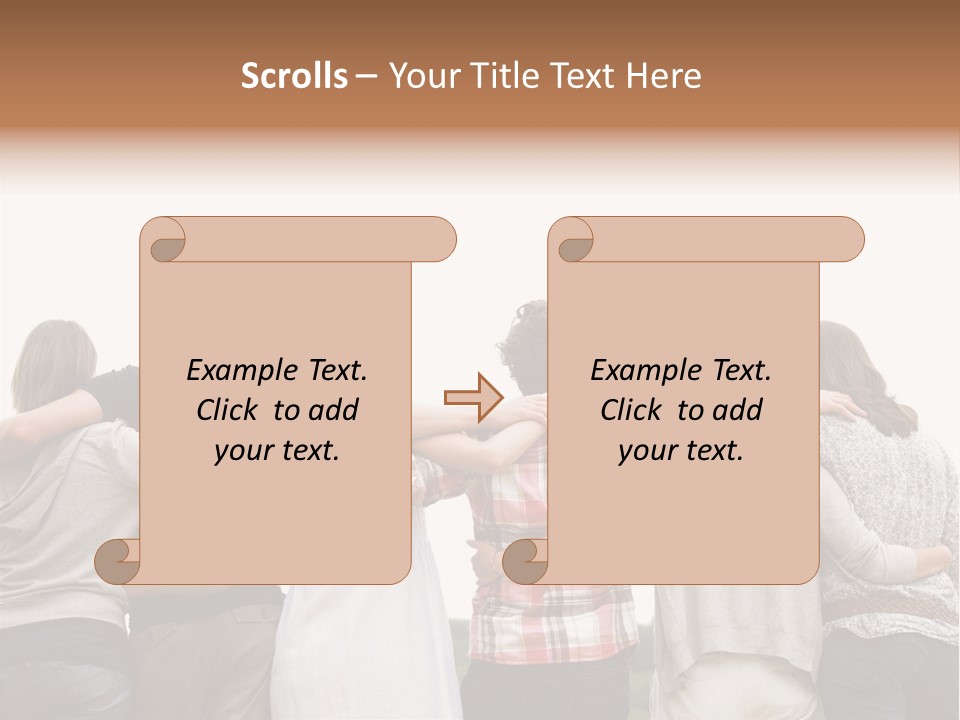 Scrolls – Your Title Text Here

Example Text. Click to add your text.

Example Text. Click to add your text.